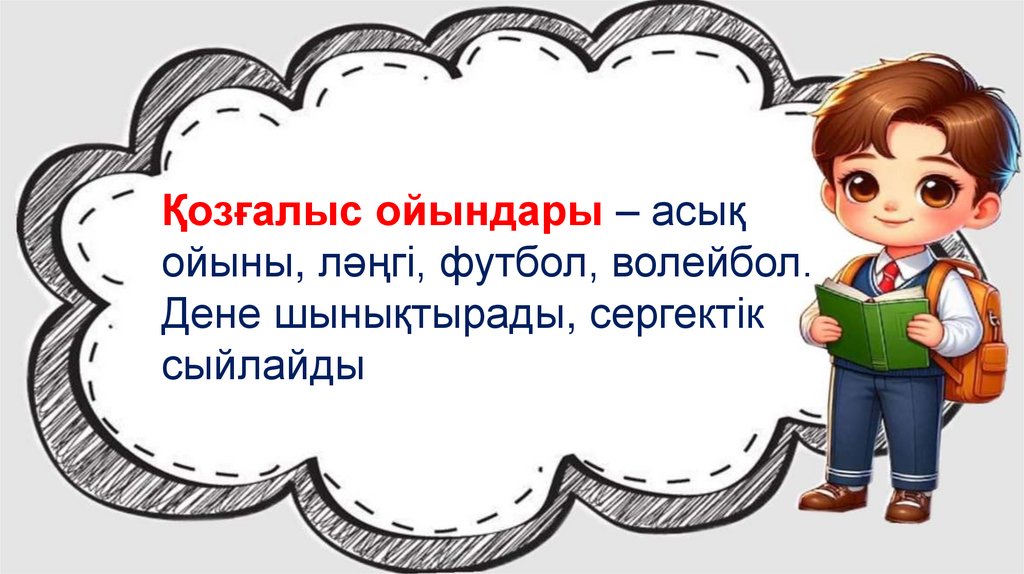 Қозғалыс ойындары – асық ойыны, ләңгі, футбол, волейбол. Дене шынықтырады, сергектік сыйлайды